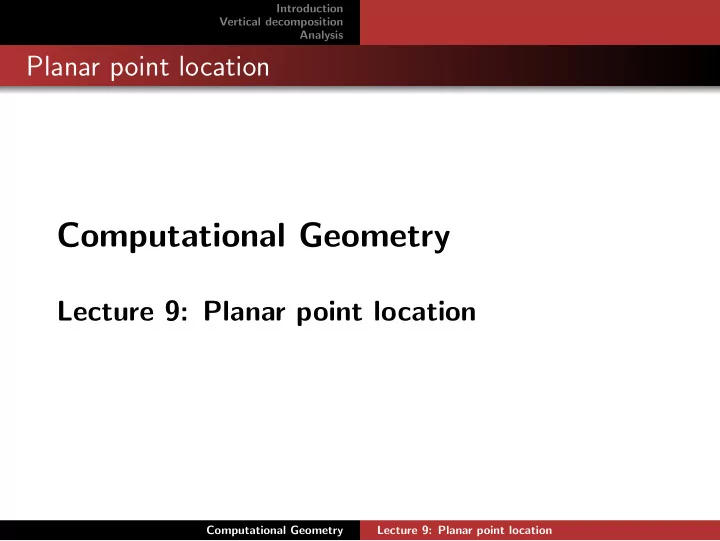 Introduction
Vertical decomposition
Analysis

Planar point location

Computational Geometry

Lecture 9: Planar point location

Computational Geometry
Lecture 9: Planar point location